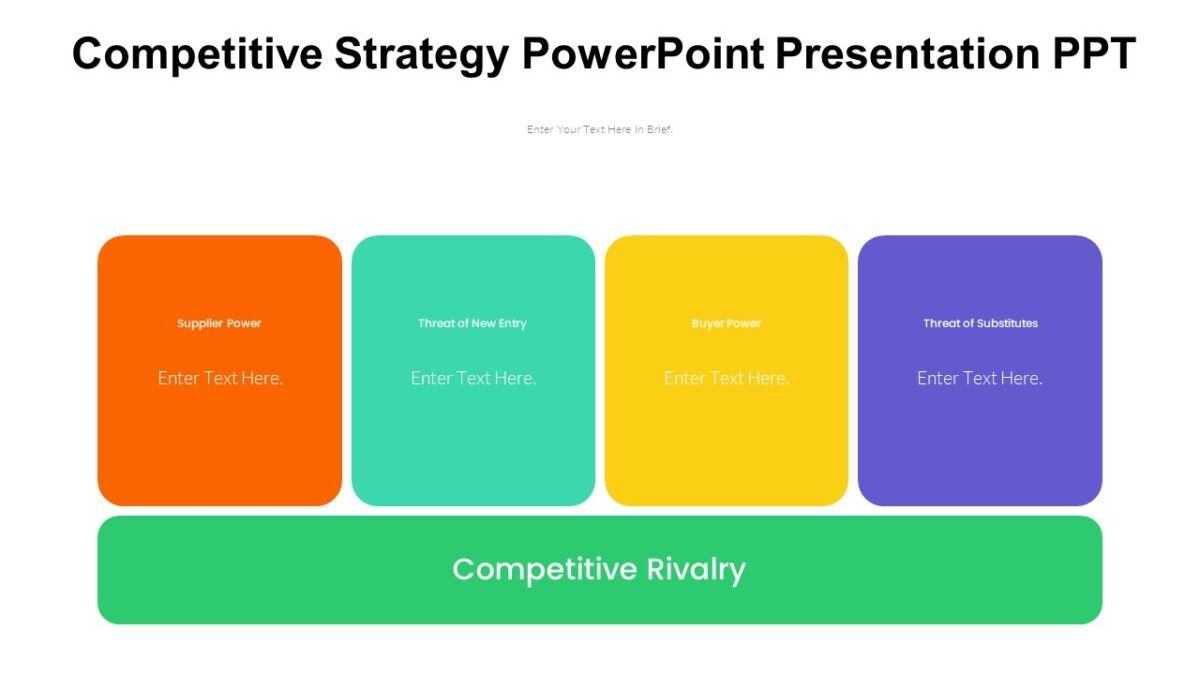 Competitive Strategy PowerPoint Presentation PPT

Enter Your Text Here In Brief.

Supplier Power

Enter Text Here.

Threat of New Entry

Enter Text Here.

Buyer Power

Enter Text Here.

Threat of Substitutes

Enter Text Here.

Competitive Rivalry